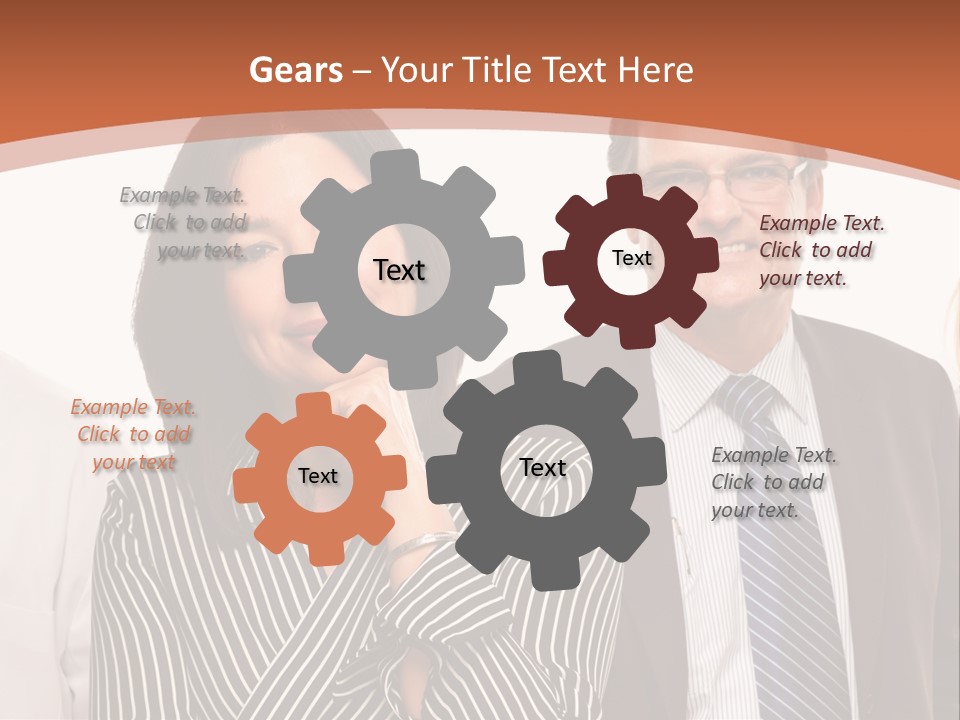 Gears – Your Title Text Here

Example Text. Click to add your text.

Text

Text

Example Text. Click to add your text.

Example Text. Click to add your text

Text

Text

Example Text. Click to add your text.